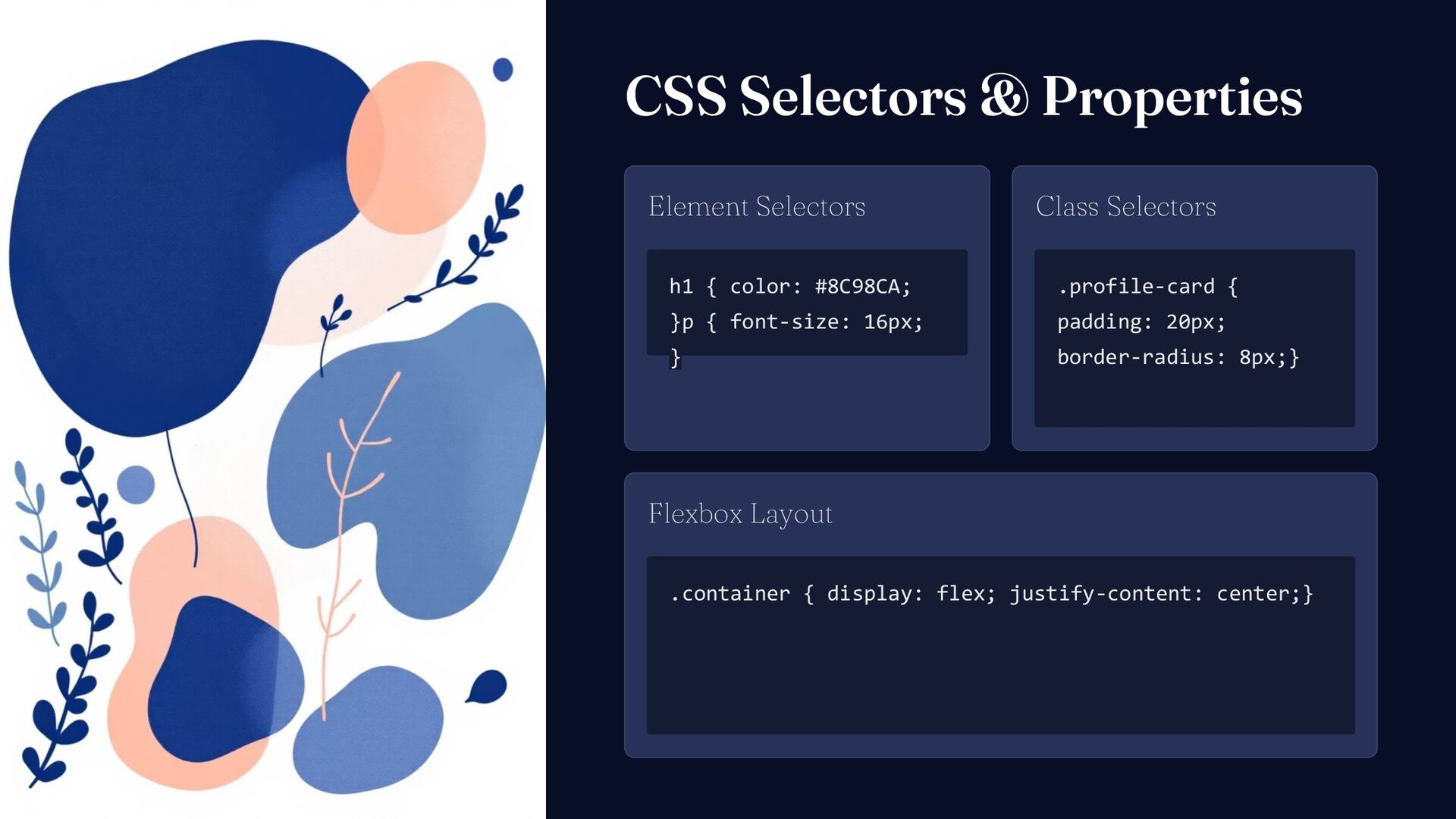 CSS Selectors & Properties

Element Selectors

h1 { color: #8C98CA;
}p { font-size: 16px;
}

Class Selectors

.profile-card {
padding: 20px;
border-radius: 8px;}

Flexbox Layout

.container { display: flex; justify-content: center;}